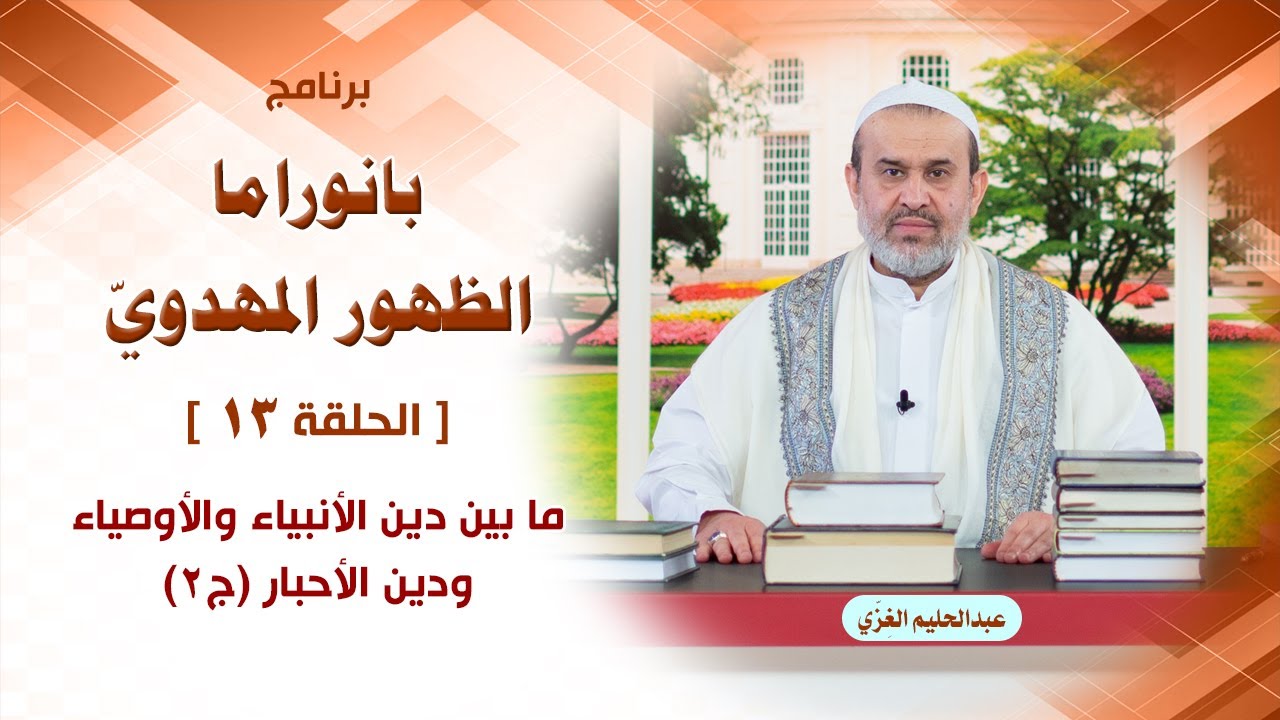 برنامج

بانوراما

الظهور المهدويّ

[ الحلقة ١٣ ]

ما بين دين الأنبياء والأوصياء ودين الأحبار (ج٢)

عبدالحليم الغزّي